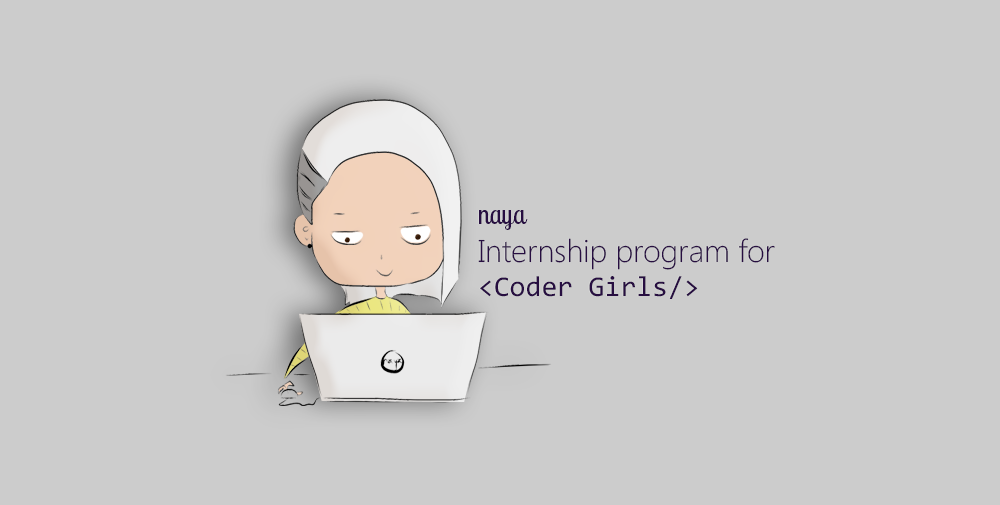 naya
Internship program for
<Coder Girls/>